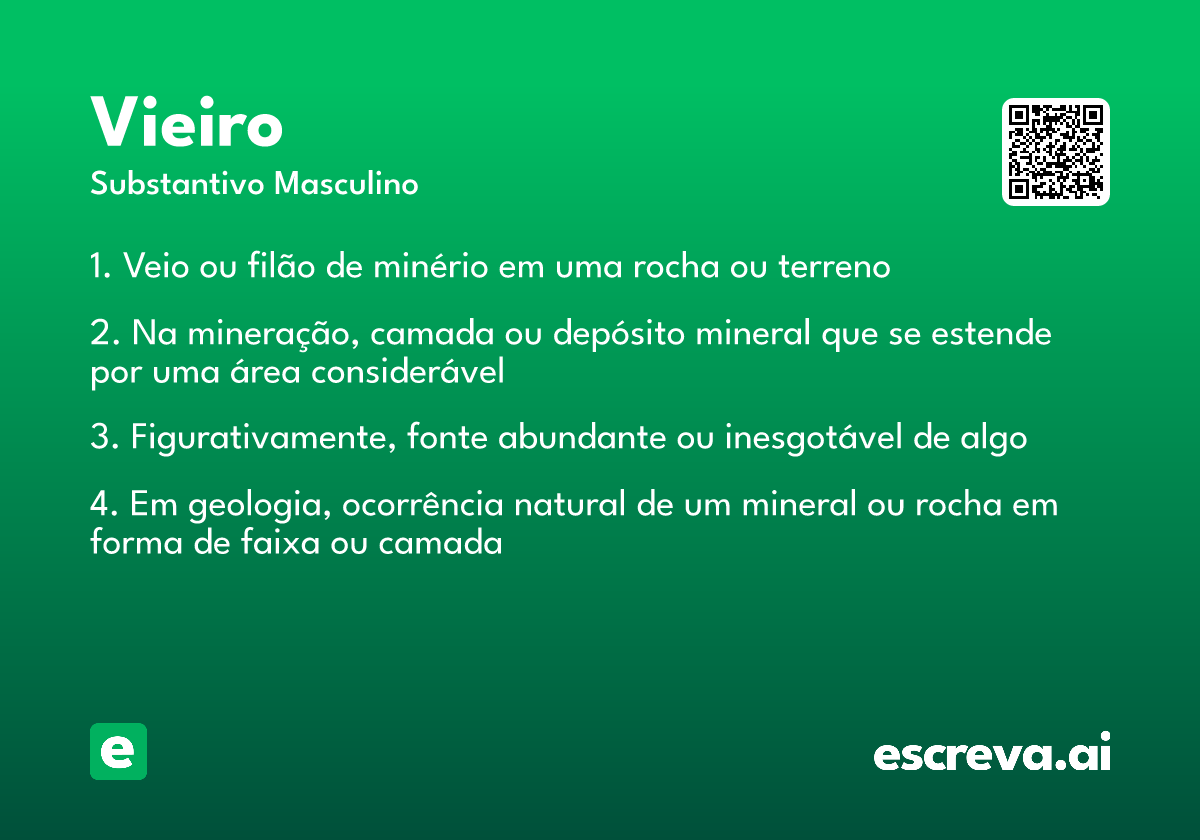 Vieiro
Substantivo Masculino

1. Veio ou filão de minério em uma rocha ou terreno

2. Na mineração, camada ou depósito mineral que se estende por uma área considerável

3. Figurativamente, fonte abundante ou inesgotável de algo

4. Em geologia, ocorrência natural de um mineral ou rocha em forma de faixa ou camada

e

escreva.ai